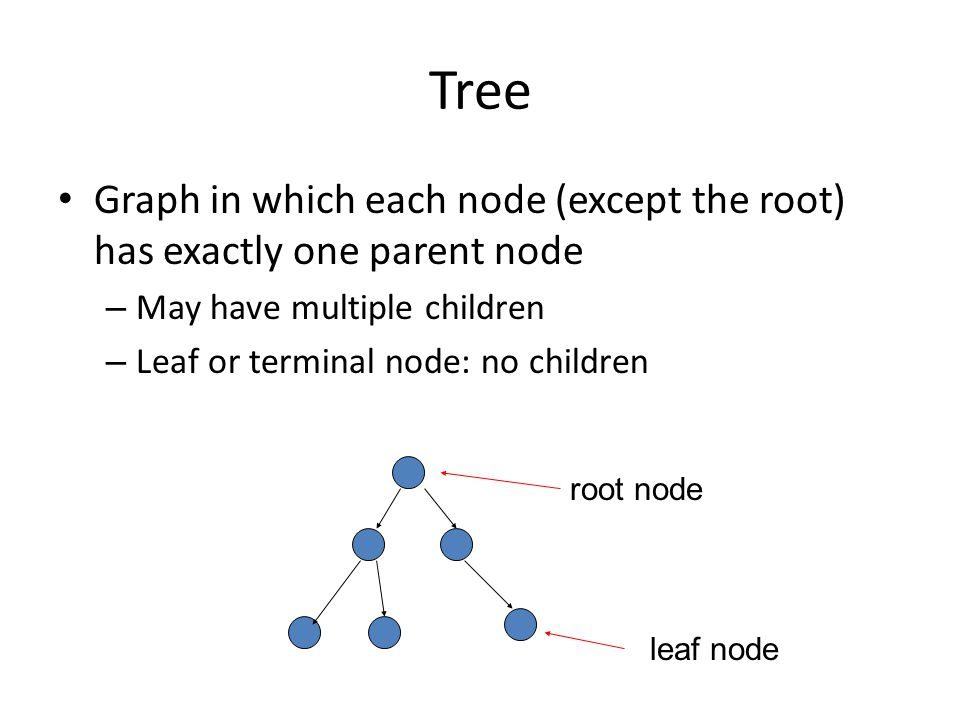 Tree

• Graph in which each node (except the root) has exactly one parent node

– May have multiple children

– Leaf or terminal node: no children

root node

leaf node